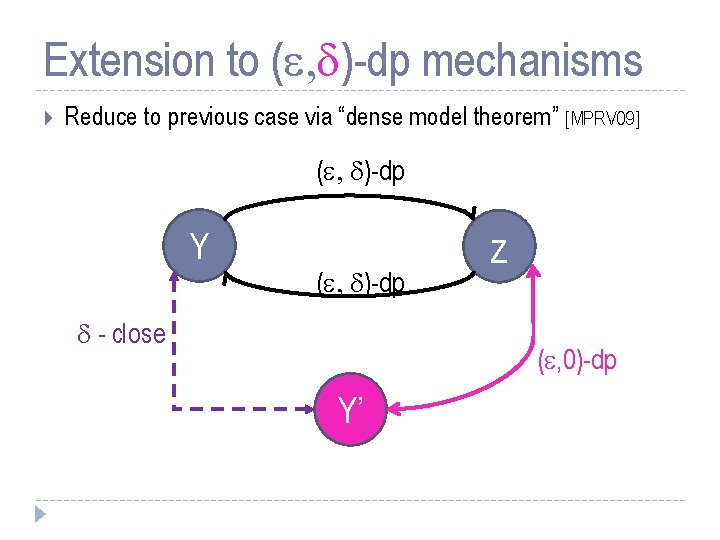 Extension to $(\varepsilon,\delta)$-dp mechanisms

Reduce to previous case via “dense model theorem” [MPRV09]

$(\varepsilon, \delta)$-dp

Y

Z

$(\varepsilon, \delta)$-dp

$\delta$ - close

$(\varepsilon,0)$-dp

Y’